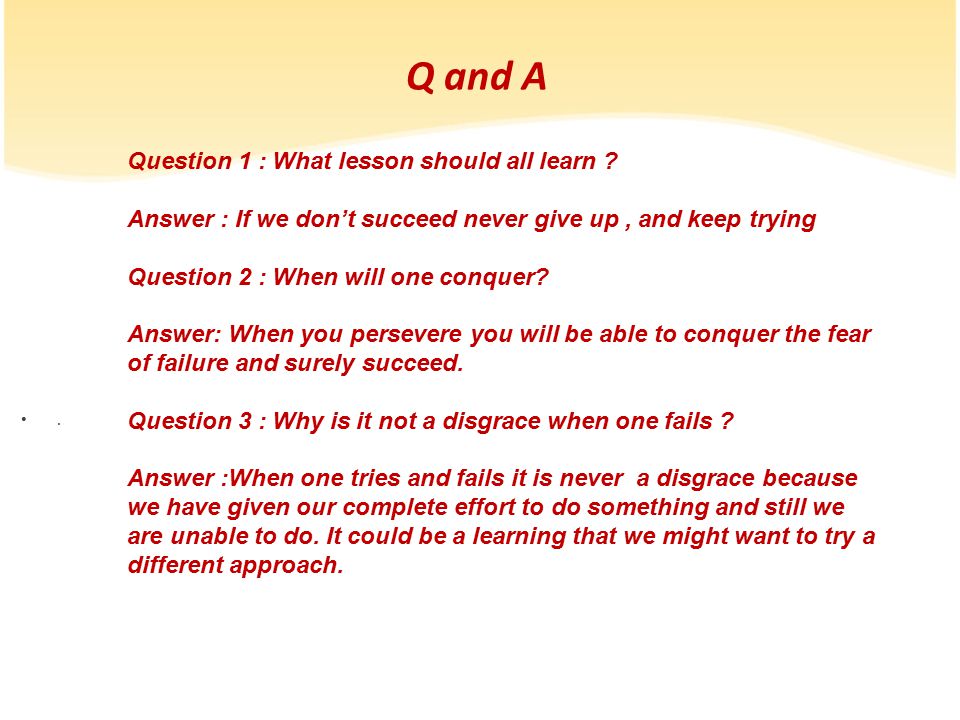 Q and A

Question 1 : What lesson should all learn ?

Answer : If we don't succeed never give up , and keep trying

Question 2 : When will one conquer?

Answer: When you persevere you will be able to conquer the fear of failure and surely succeed.

Question 3 : Why is it not a disgrace when one fails ?

Answer :When one tries and fails it is never a disgrace because we have given our complete effort to do something and still we are unable to do. It could be a learning that we might want to try a different approach.